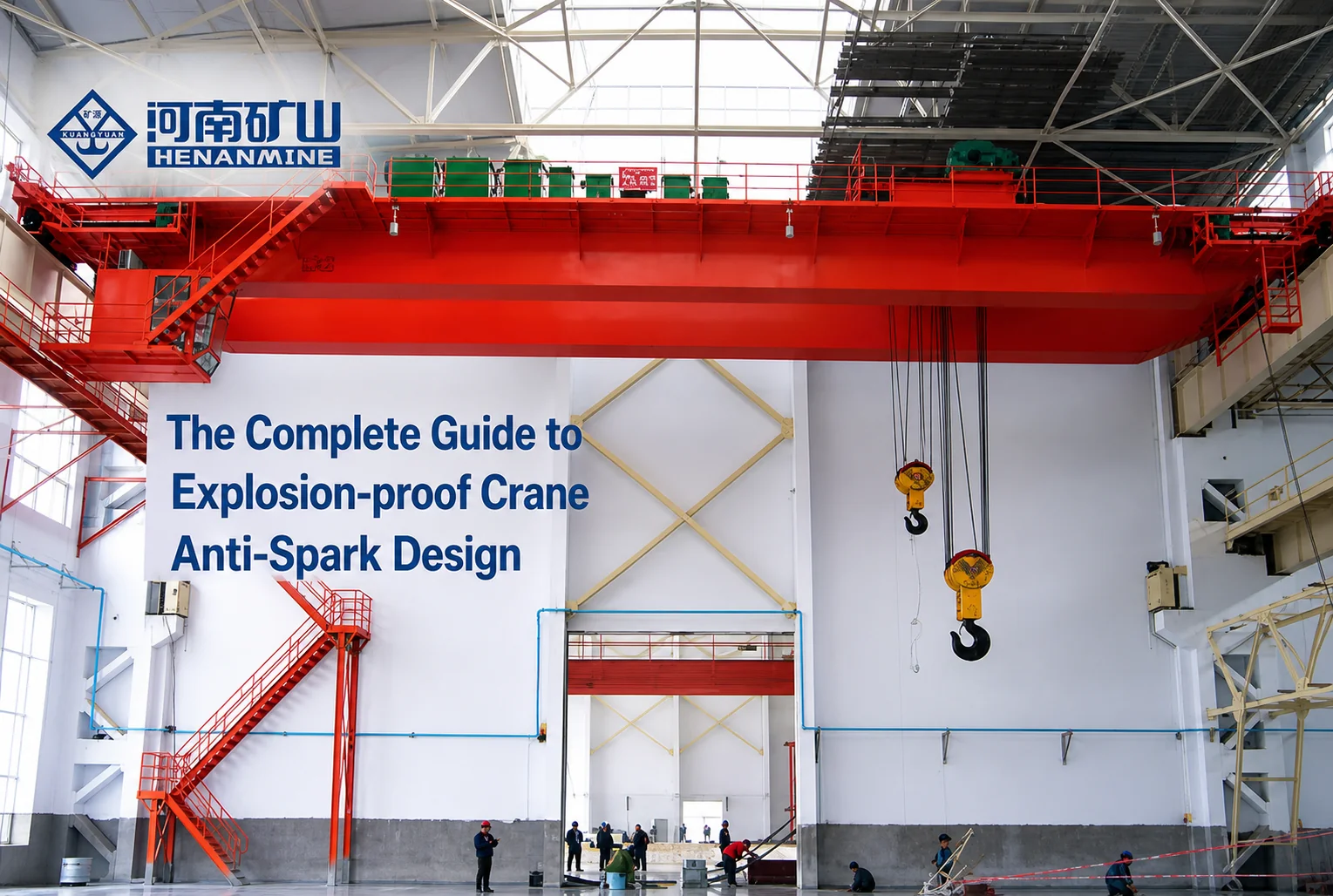 矿源
KUANGYUAN
河南矿山
HENANMINE

The Complete Guide to Explosion-proof Crane Anti-Spark Design